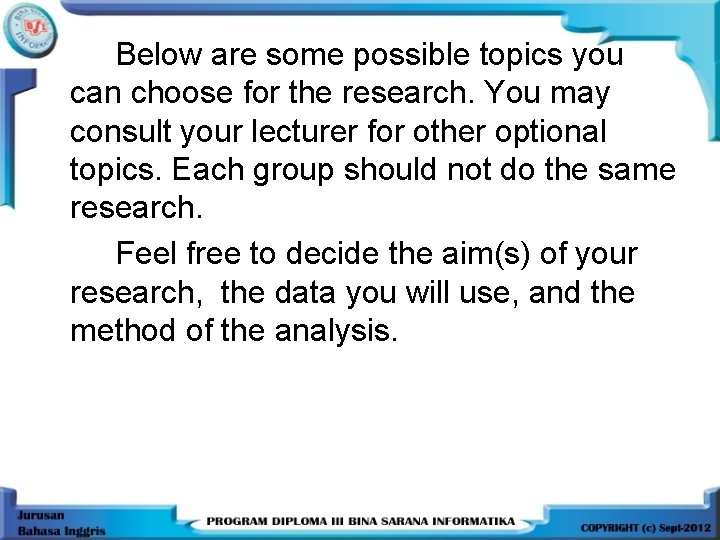 BINA SARANA INFORMATIKA
BSI

Below are some possible topics you can choose for the research. You may consult your lecturer for other optional topics. Each group should not do the same research.

Feel free to decide the aim(s) of your research, the data you will use, and the method of the analysis.

Jurusan
Bahasa Inggris

PROGRAM DIPLOMA III BINA SARANA INFORMATIKA

COPYRIGHT (c) Sept-2012